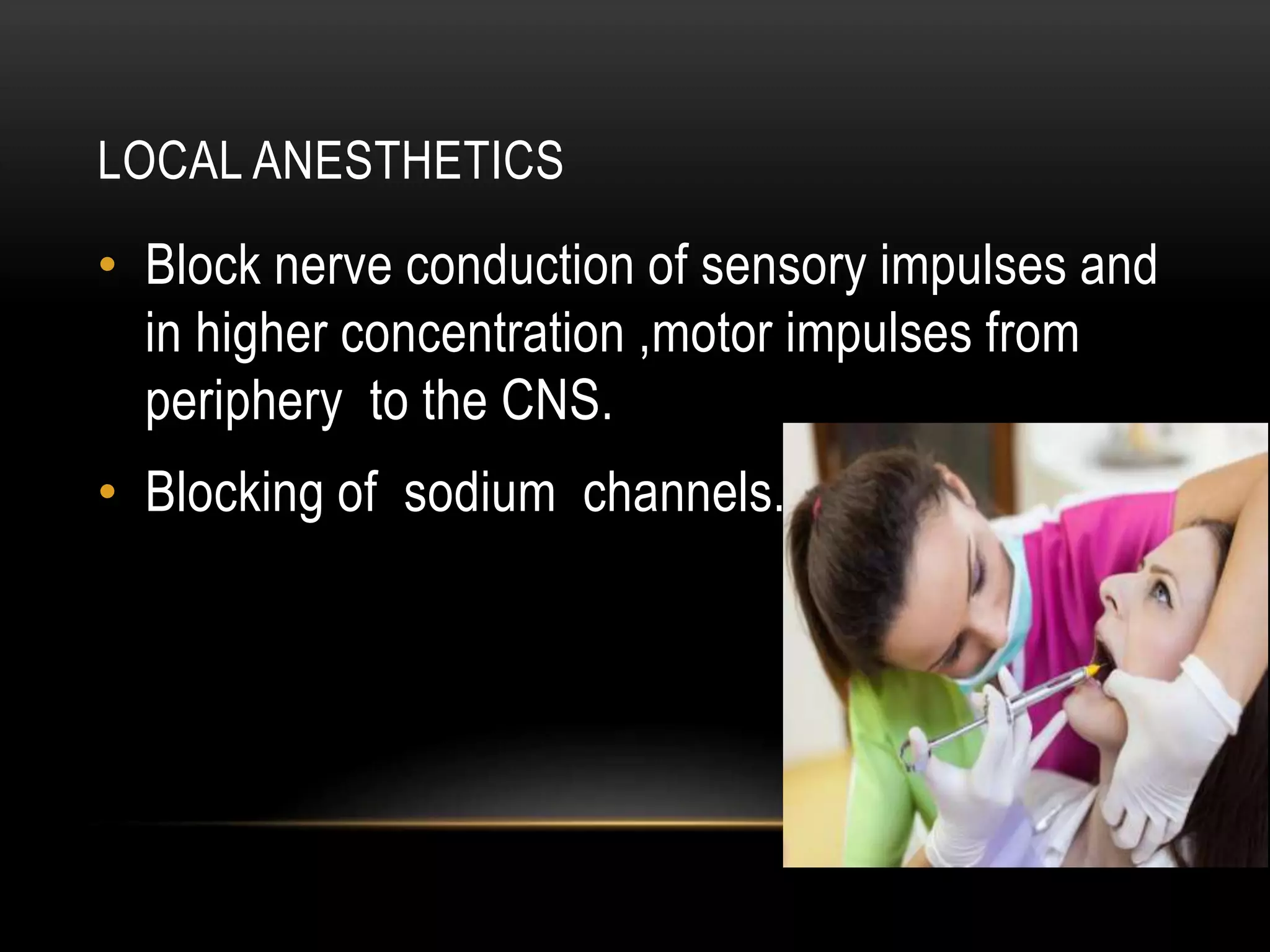 LOCAL ANESTHETICS

• Block nerve conduction of sensory impulses and in higher concentration ,motor impulses from periphery to the CNS.

• Blocking of sodium channels.